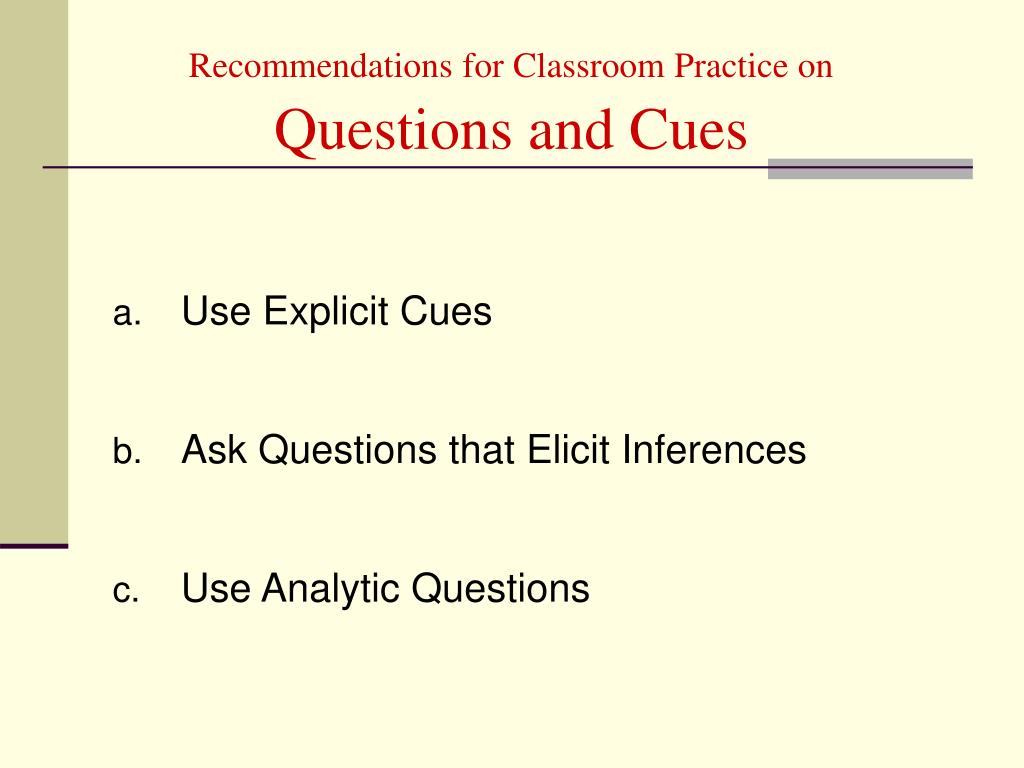 Recommendations for Classroom Practice on
Questions and Cues

a. Use Explicit Cues

b. Ask Questions that Elicit Inferences

c. Use Analytic Questions